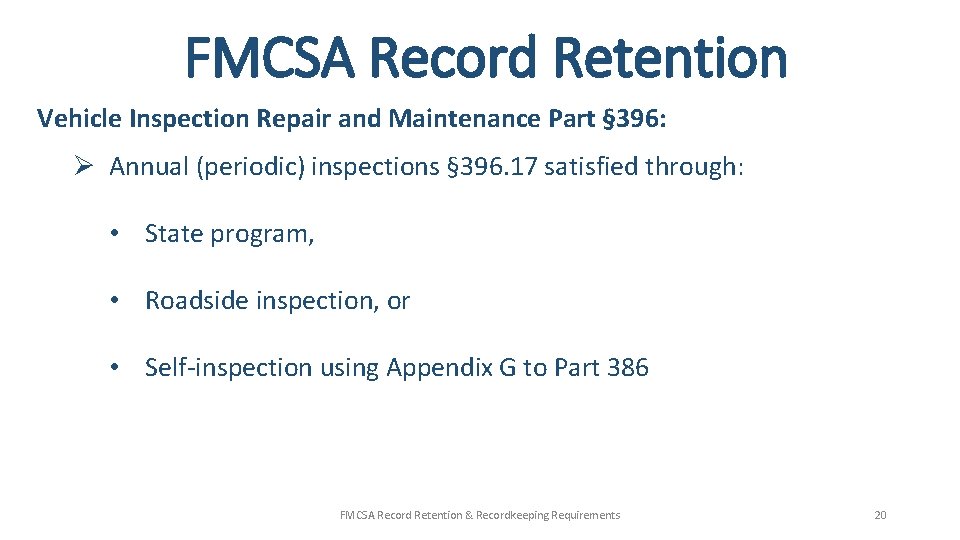 FMCSA Record Retention

Vehicle Inspection Repair and Maintenance Part §396:

➢ Annual (periodic) inspections §396.17 satisfied through:

• State program,

• Roadside inspection, or

• Self-inspection using Appendix G to Part 386

FMCSA Record Retention & Recordkeeping Requirements

20